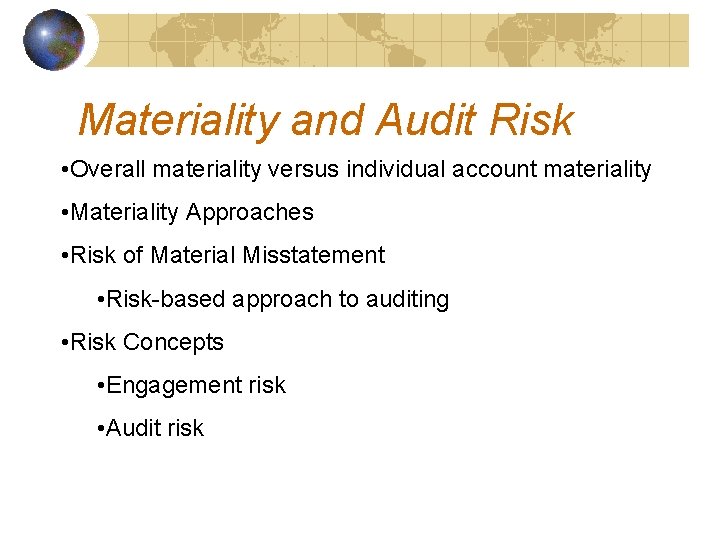 Materiality and Audit Risk

•Overall materiality versus individual account materiality

•Materiality Approaches

•Risk of Material Misstatement

•Risk-based approach to auditing

•Risk Concepts

•Engagement risk

•Audit risk